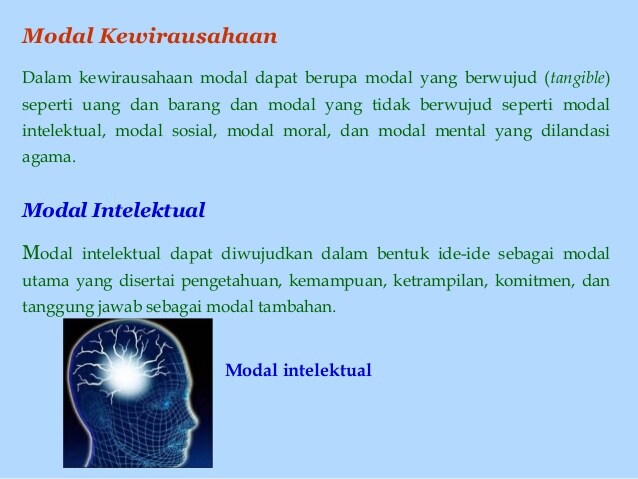 Modal Kewirausahaan

Dalam kewirausahaan modal dapat berupa modal yang berwujud (tangible) seperti uang dan barang dan modal yang tidak berwujud seperti modal intelektual, modal sosial, modal moral, dan modal mental yang dilandasi agama.

Modal Intelektual

Modal intelektual dapat diwujudkan dalam bentuk ide-ide sebagai modal utama yang disertai pengetahuan, kemampuan, ketrampilan, komitmen, dan tanggung jawab sebagai modal tambahan.

Modal intelektual